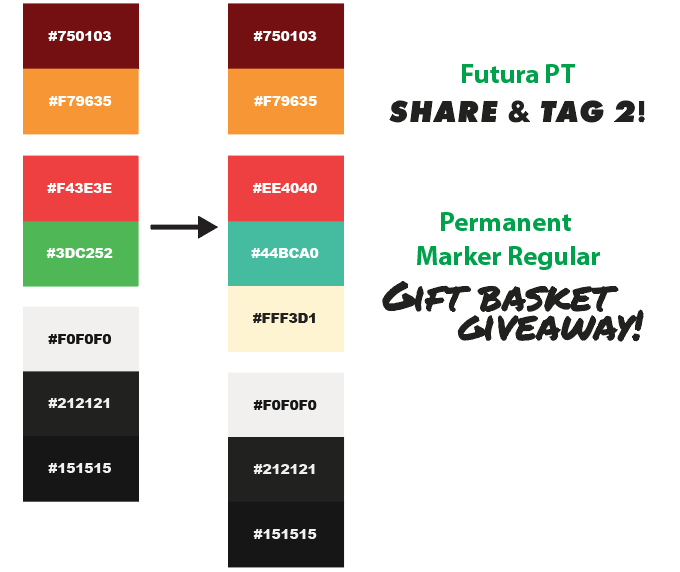 #750103

#F79635

#F43E3E

#3DC252

#F0F0F0

#212121

#151515

#750103

#F79635

#EE4040

#44BCA0

#FFF3D1

#F0F0F0

#212121

#151515

Futura PT

SHARE & TAG 2!

Permanent Marker Regular

GIFT BASKET GIVEAWAY!